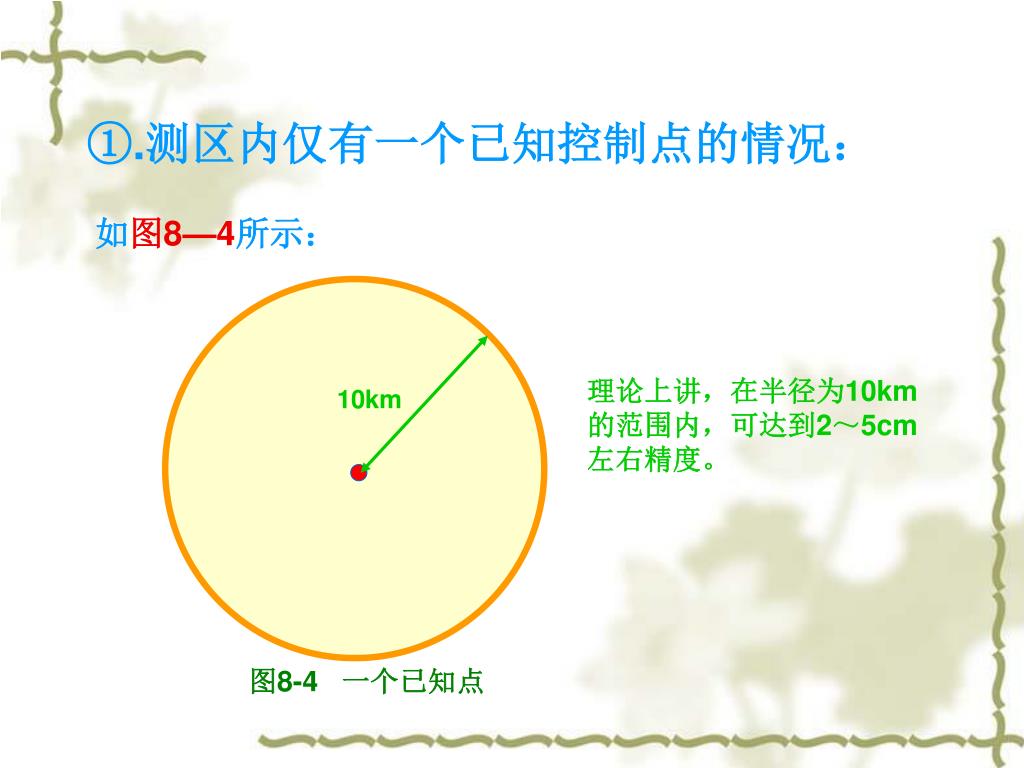 ①.测区内仅有一个已知控制点的情况：

如图8—4所示：

10km

理论上讲，在半径为10km的范围内，可达到2～5cm左右精度。

图8-4 一个已知点